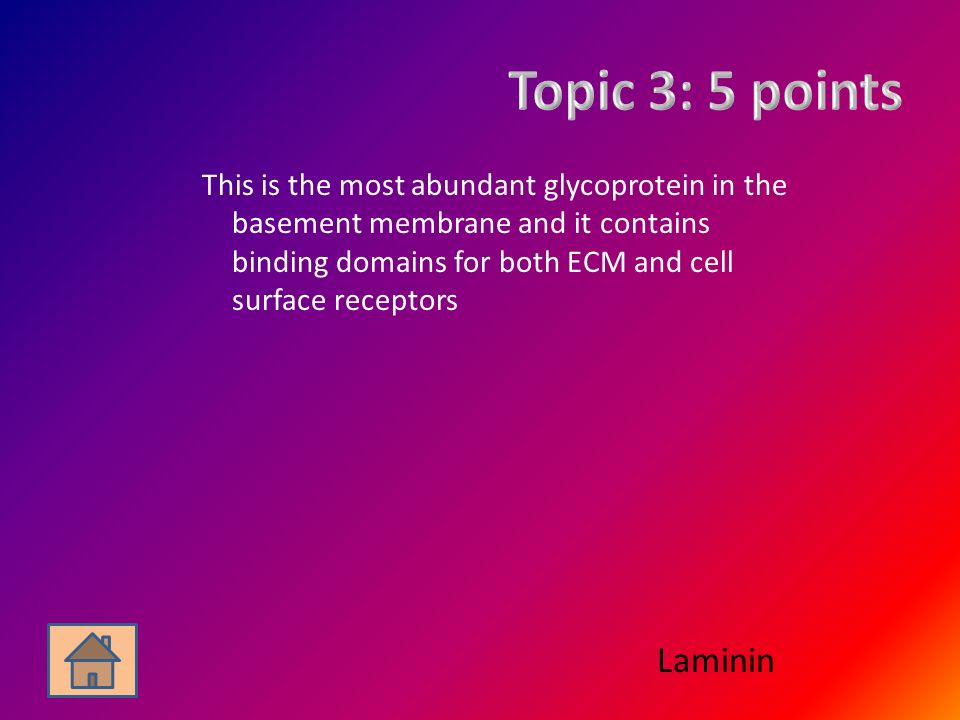 Topic 3: 5 points

This is the most abundant glycoprotein in the basement membrane and it contains binding domains for both ECM and cell surface receptors

Laminin